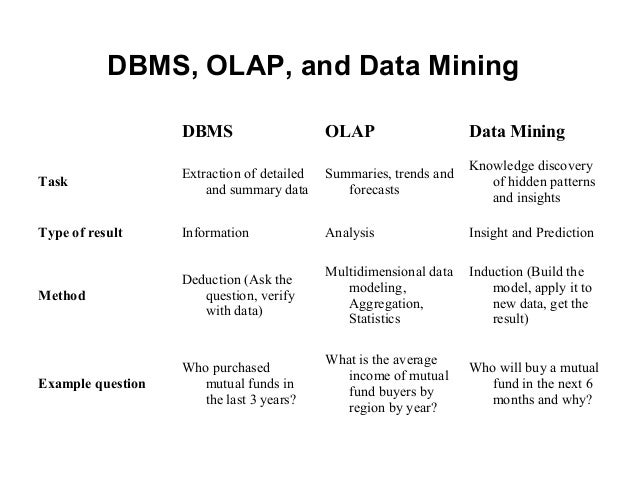 DBMS, OLAP, and Data Mining

| | DBMS | OLAP | Data Mining |
|---|---|---|---|
| Task | Extraction of detailed and summary data | Summaries, trends and forecasts | Knowledge discovery of hidden patterns and insights |
| Type of result | Information | Analysis | Insight and Prediction |
| Method | Deduction (Ask the question, verify with data) | Multidimensional data modeling, Aggregation, Statistics | Induction (Build the model, apply it to new data, get the result) |
| Example question | Who purchased mutual funds in the last 3 years? | What is the average income of mutual fund buyers by region by year? | Who will buy a mutual fund in the next 6 months and why? |